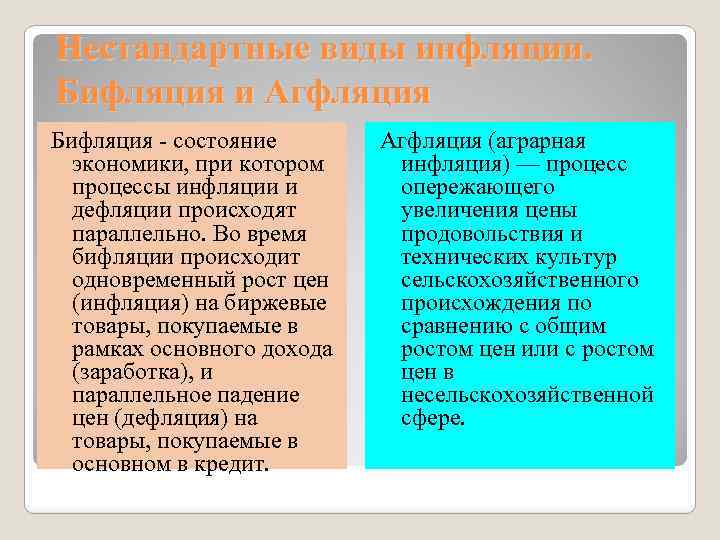 Нестандартные виды инфляции. Бифляция и Агфляция

Бифляция - состояние экономики, при котором процессы инфляции и дефляции происходят параллельно. Во время бифляции происходит одновременный рост цен (инфляция) на биржевые товары, покупаемые в рамках основного дохода (заработка), и параллельное падение цен (дефляция) на товары, покупаемые в основном в кредит.

Агфляция (аграрная инфляция) — процесс опережающего увеличения цены продовольствия и технических культур сельскохозяйственного происхождения по сравнению с общим ростом цен или с ростом цен в несельскохозяйственной сфере.